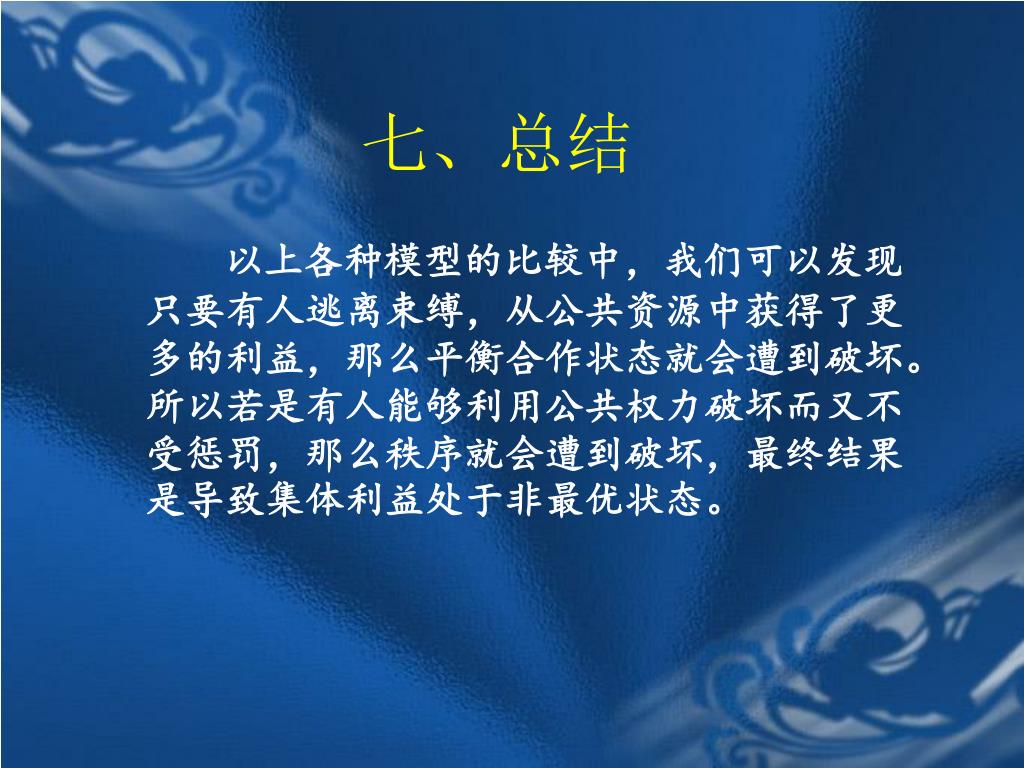 七、总结

以上各种模型的比较中，我们可以发现只要有人逃离束缚，从公共资源中获得了更多的利益，那么平衡合作状态就会遭到破坏。所以若是有人能够利用公共权力破坏而又不受惩罚，那么秩序就会遭到破坏，最终结果是导致集体利益处于非最优状态。